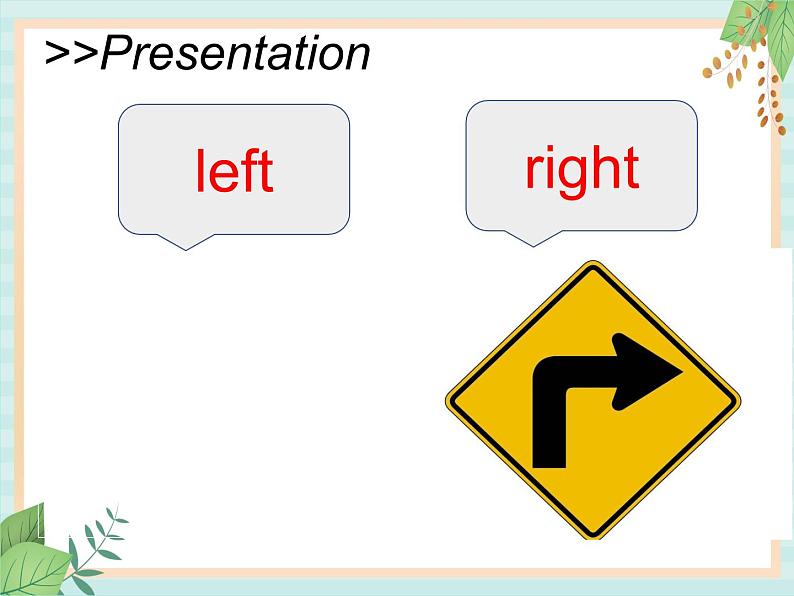 >>Presentation

left

right